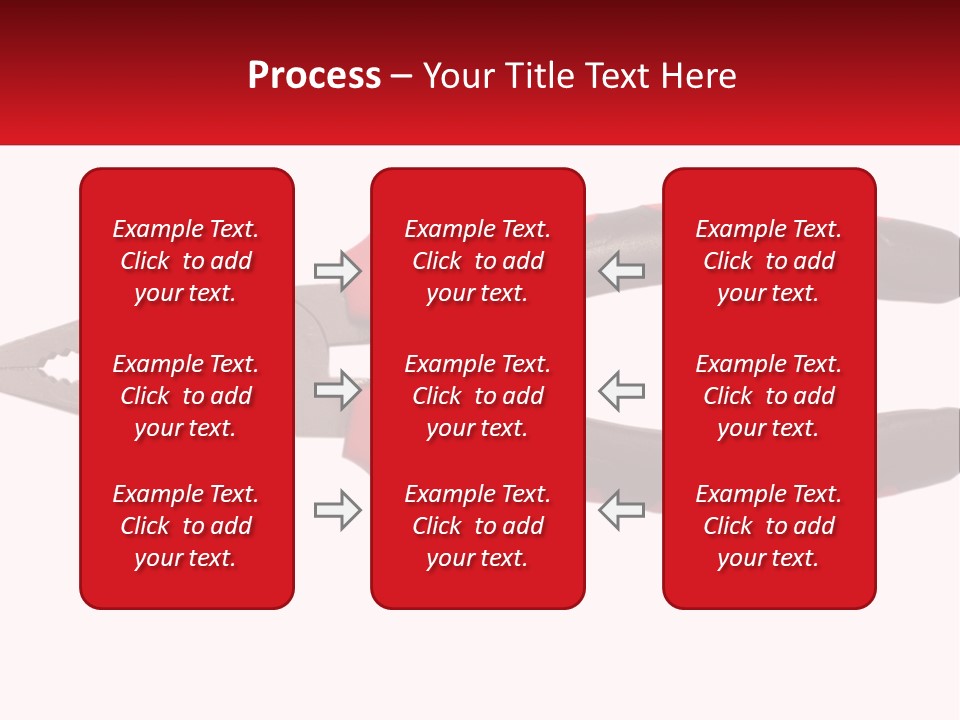 Process – Your Title Text Here

Example Text. Click to add your text.

Example Text. Click to add your text.

Example Text. Click to add your text.

Example Text. Click to add your text.

Example Text. Click to add your text.

Example Text. Click to add your text.

Example Text. Click to add your text.

Example Text. Click to add your text.

Example Text. Click to add your text.